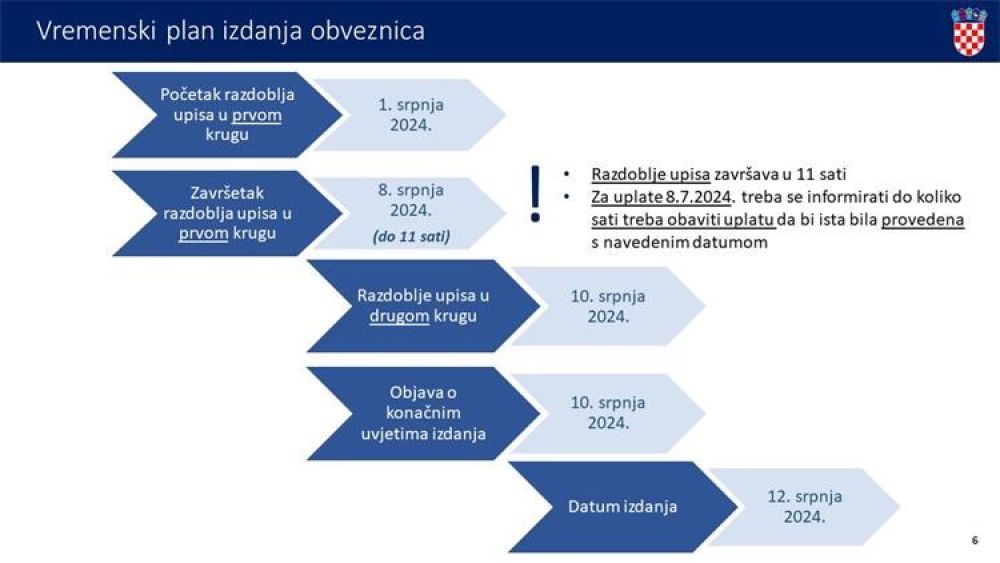 Vremenski plan izdanja obveznica

Početak razdoblja upisa u prvom krugu

1. srpnja 2024.

Završetak razdoblja upisa u prvom krugu

8. srpnja 2024.
(do 11 sati)

!

• Razdoblje upisa završava u 11 sati
• Za uplate 8.7.2024. treba se informirati do koliko sati treba obaviti uplatu da bi ista bila provedena s navedenim datumom

Razdoblje upisa u drugom krugu

10. srpnja 2024.

Objava o konačnim uvjetima izdanja

10. srpnja 2024.

Datum izdanja

12. srpnja 2024.

6